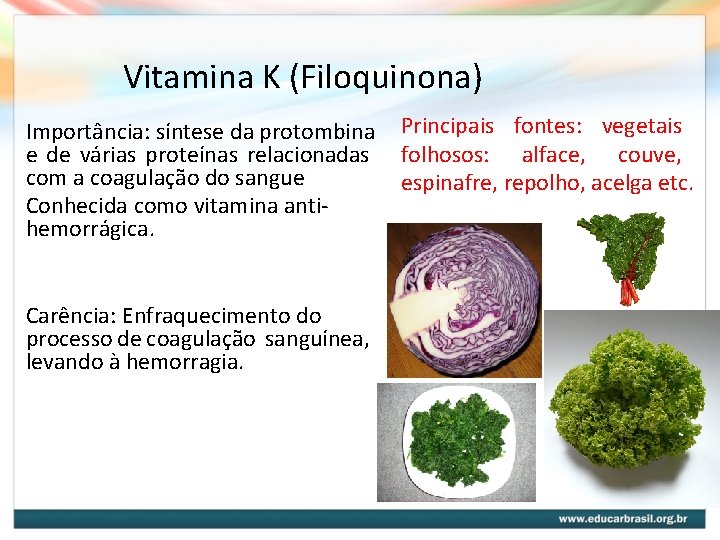 Vitamina K (Filoquinona)

Importância: síntese da protombina e de várias proteínas relacionadas com a coagulação do sangue

Conhecida como vitamina anti-hemorrágica.

Carência: Enfraquecimento do processo de coagulação sanguínea, levando à hemorragia.

Principais fontes: vegetais folhosos: alface, couve, espinafre, repolho, acelga etc.

www.educarbrasil.org.br